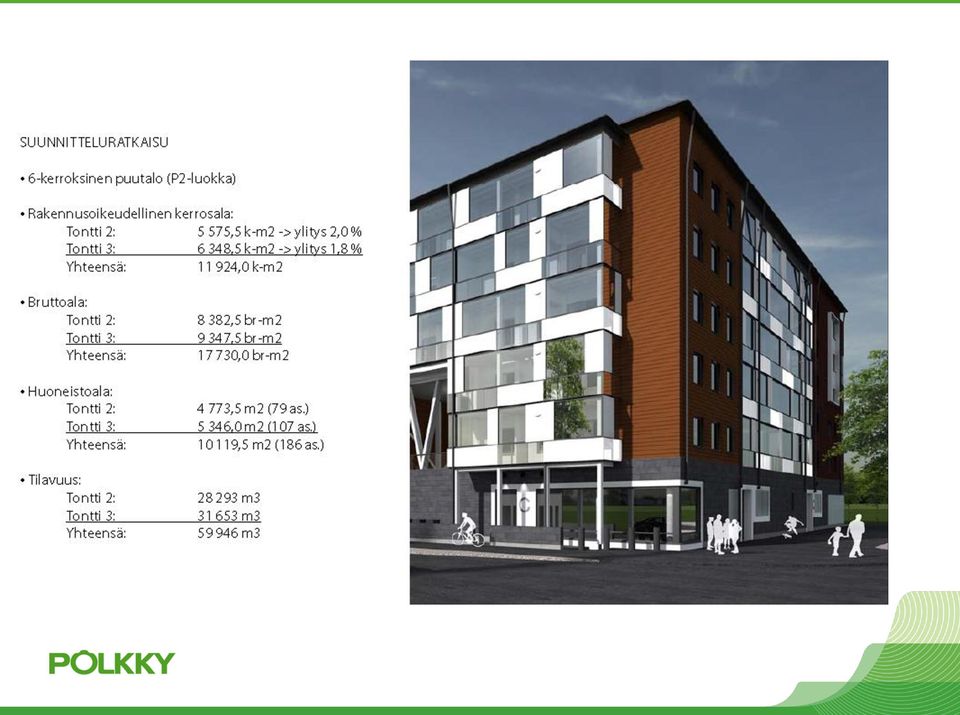 SUUNNITTELURATKAISU

• 6-kerroksinen puutalo (P2-luokka)

• Rakennusoikeudellinen kerrosala:
Tontti 2: 5 575,5 k-m2 -> ylitys 2,0 %
Tontti 3: 6 348,5 k-m2 -> ylitys 1,8 %
Yhteensä: 11 924,0 k-m2

• Bruttoala:
Tontti 2: 8 382,5 br-m2
Tontti 3: 9 347,5 br-m2
Yhteensä: 17 730,0 br-m2

• Huoneistoala:
Tontti 2: 4 773,5 m2 (79 as.)
Tontti 3: 5 346,0 m2 (107 as.)
Yhteensä: 10 119,5 m2 (186 as.)

• Tilavuus:
Tontti 2: 28 293 m3
Tontti 3: 31 653 m3
Yhteensä: 59 946 m3

PÖLKKY